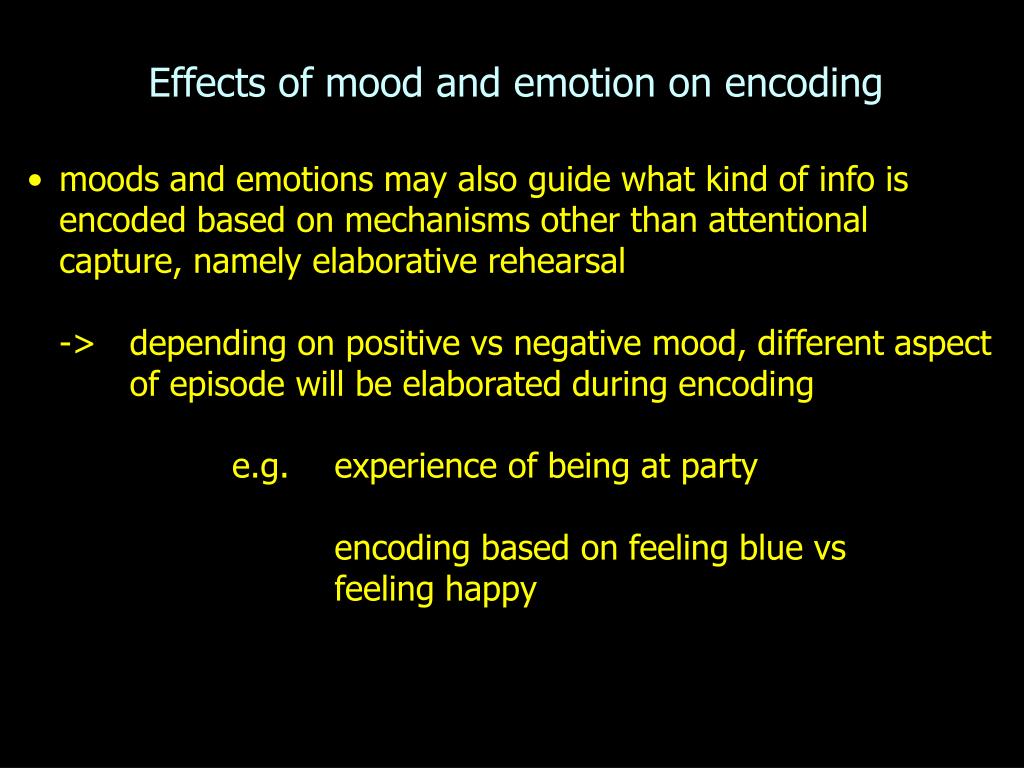 Effects of mood and emotion on encoding

• moods and emotions may also guide what kind of info is encoded based on mechanisms other than attentional capture, namely elaborative rehearsal

-> depending on positive vs negative mood, different aspect of episode will be elaborated during encoding

e.g. experience of being at party

encoding based on feeling blue vs feeling happy